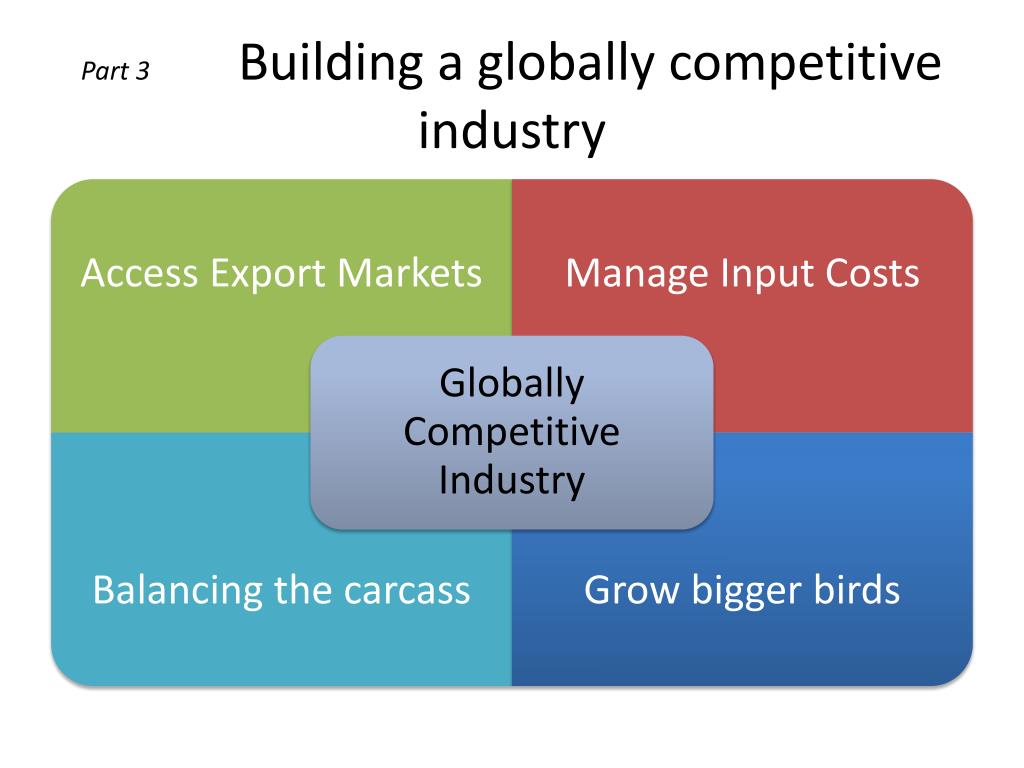 Part 3

Building a globally competitive industry

Access Export Markets

Manage Input Costs

Globally Competitive Industry

Balancing the carcass

Grow bigger birds